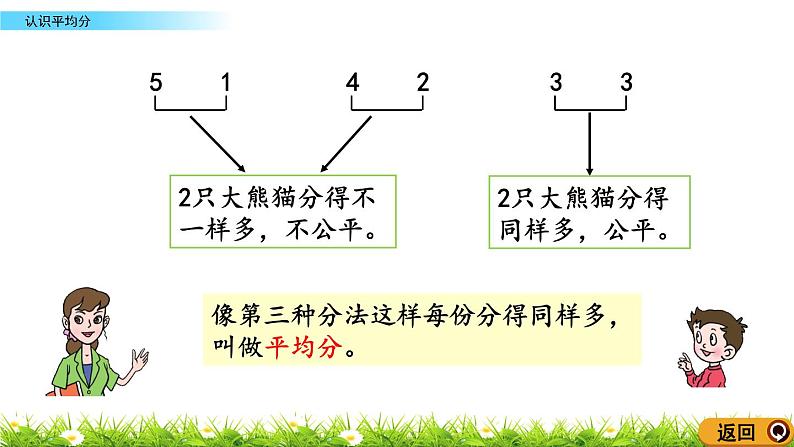 认识平均分

5 1

4 2

3 3

2只大熊猫分得不一样多，不公平。

2只大熊猫分得同样多，公平。

像第三种分法这样每份分得同样多，叫做平均分。

返回